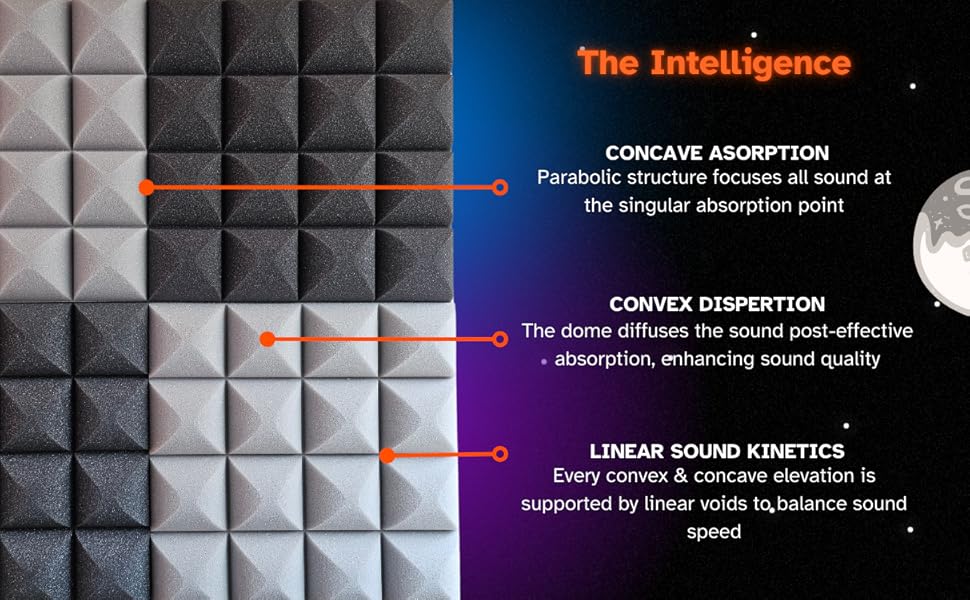 The Intelligence

CONCAVE ASORPTION
Parabolic structure focuses all sound at the singular absorption point

CONVEX DISPERTION
The dome diffuses the sound post-effective absorption, enhancing sound quality

LINEAR SOUND KINETICS
Every convex & concave elevation is supported by linear voids to balance sound speed